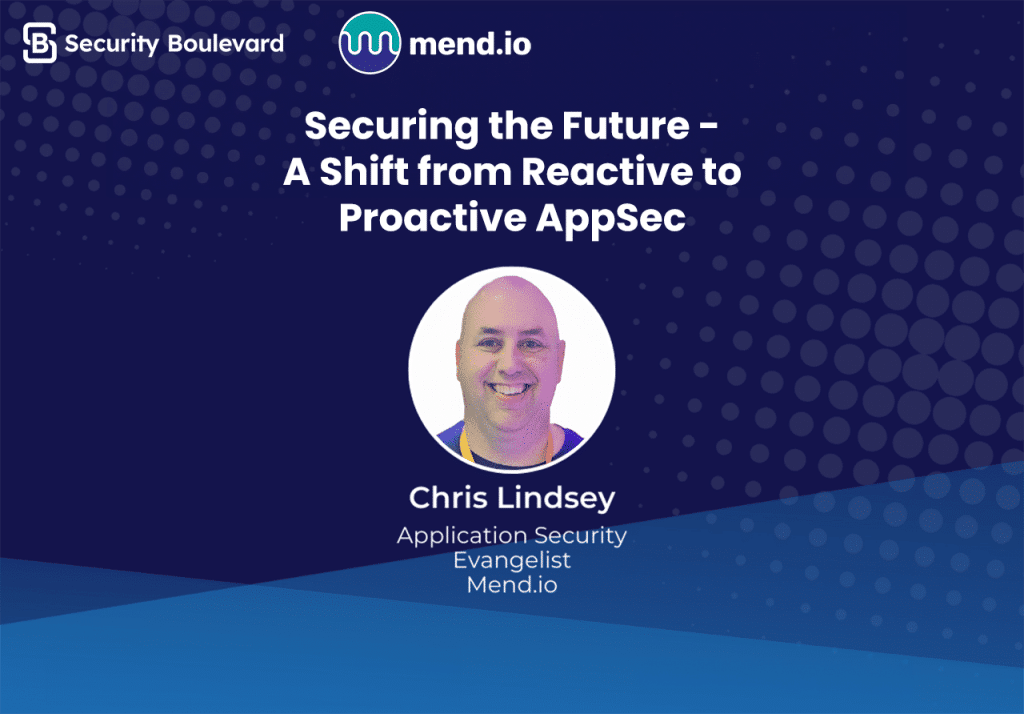 Security Boulevard

mend.io

Securing the Future - A Shift from Reactive to Proactive AppSec

Chris Lindsey

Application Security Evangelist Mend.io